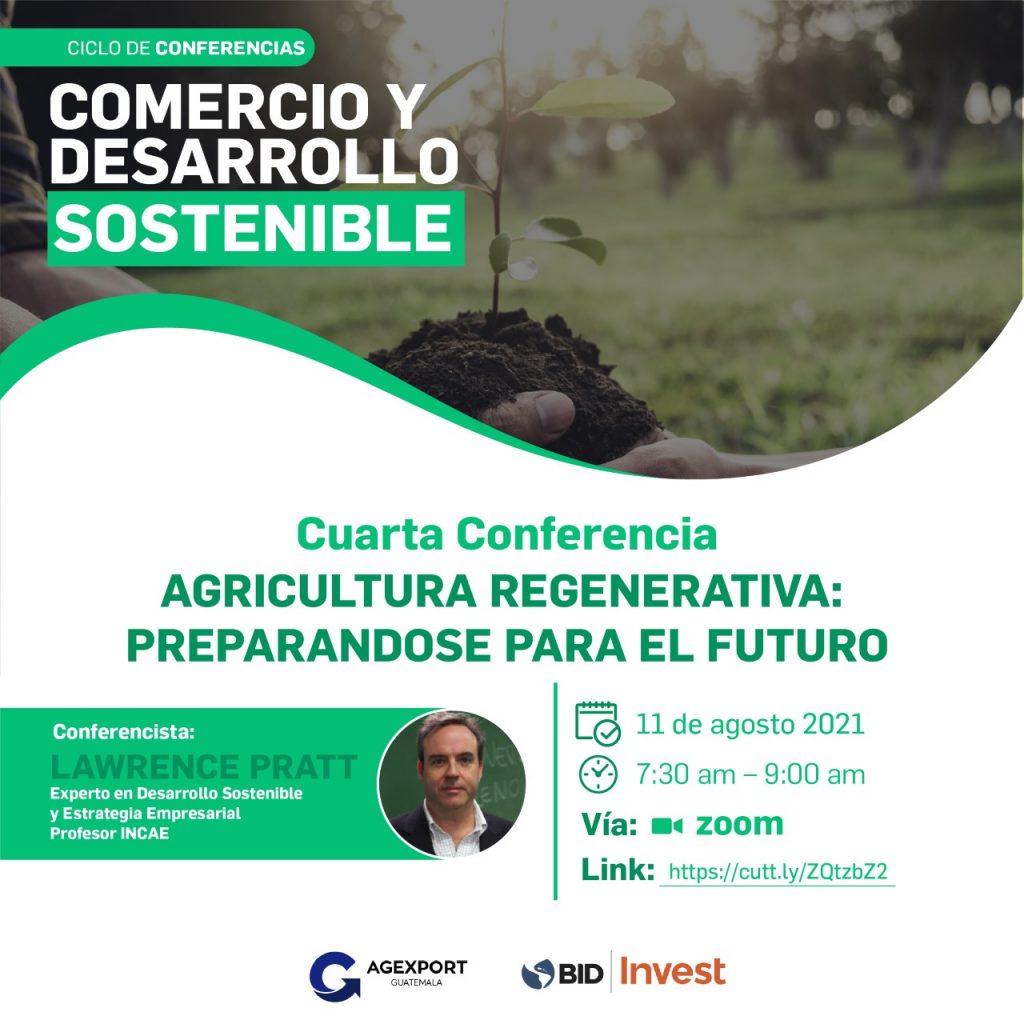 CICLO DE CONFERENCIAS
COMERCIO Y DESARROLLO SOSTENIBLE

Cuarta Conferencia
AGRICULTURA REGENERATIVA: PREPARANDOSE PARA EL FUTURO

Conferencista:
LAWRENCE PRATT
Experto en Desarrollo Sostenible y Estrategia Empresarial
Profesor INCAE

11 de agosto 2021
7:30 am – 9:00 am
Vía: zoom
Link: https://cutt.ly/ZQtzbZ2

AGEXPORT GUATEMALA
BID Invest